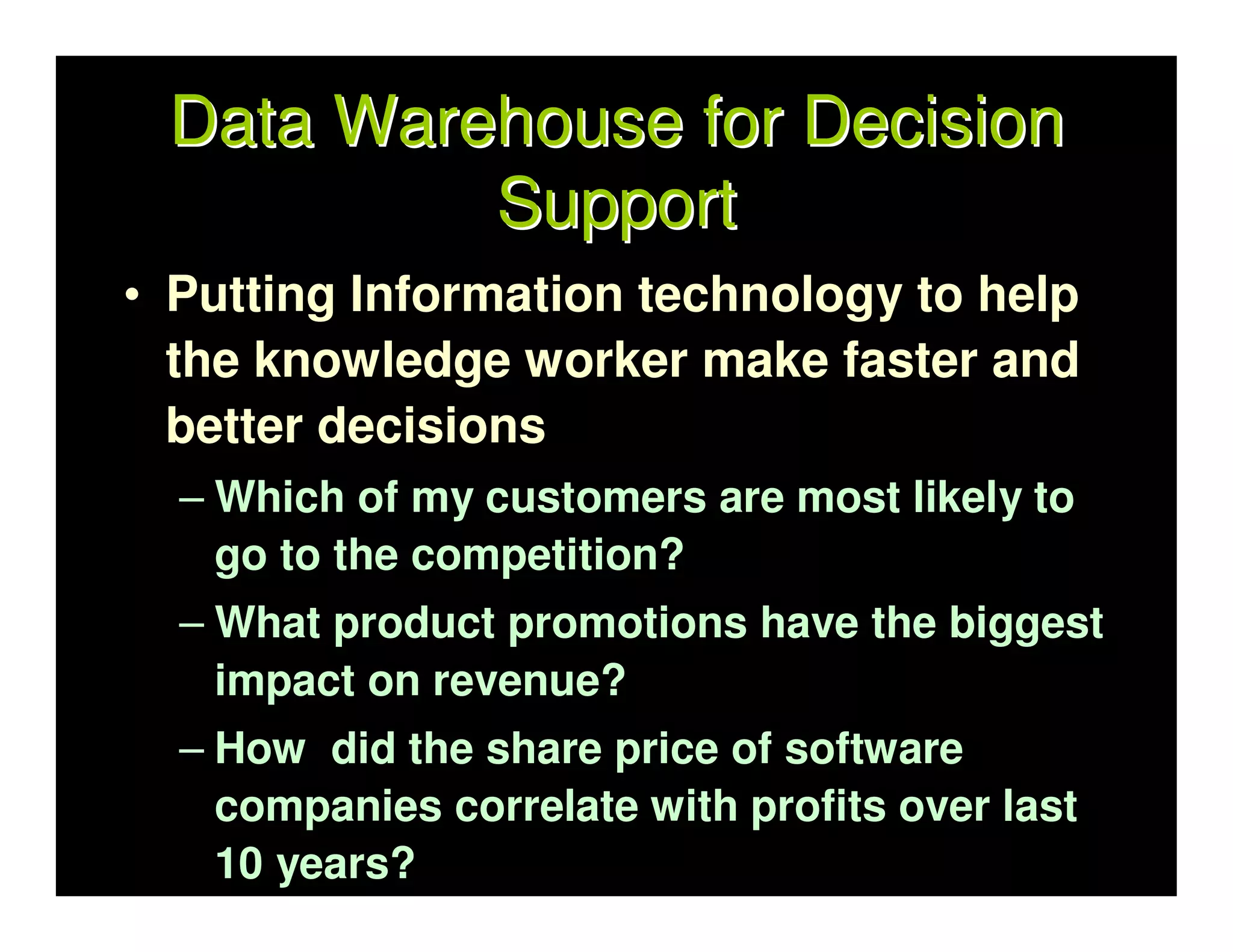 Data Warehouse for Decision Support

• Putting Information technology to help the knowledge worker make faster and better decisions

– Which of my customers are most likely to go to the competition?

– What product promotions have the biggest impact on revenue?

– How did the share price of software companies correlate with profits over last 10 years?